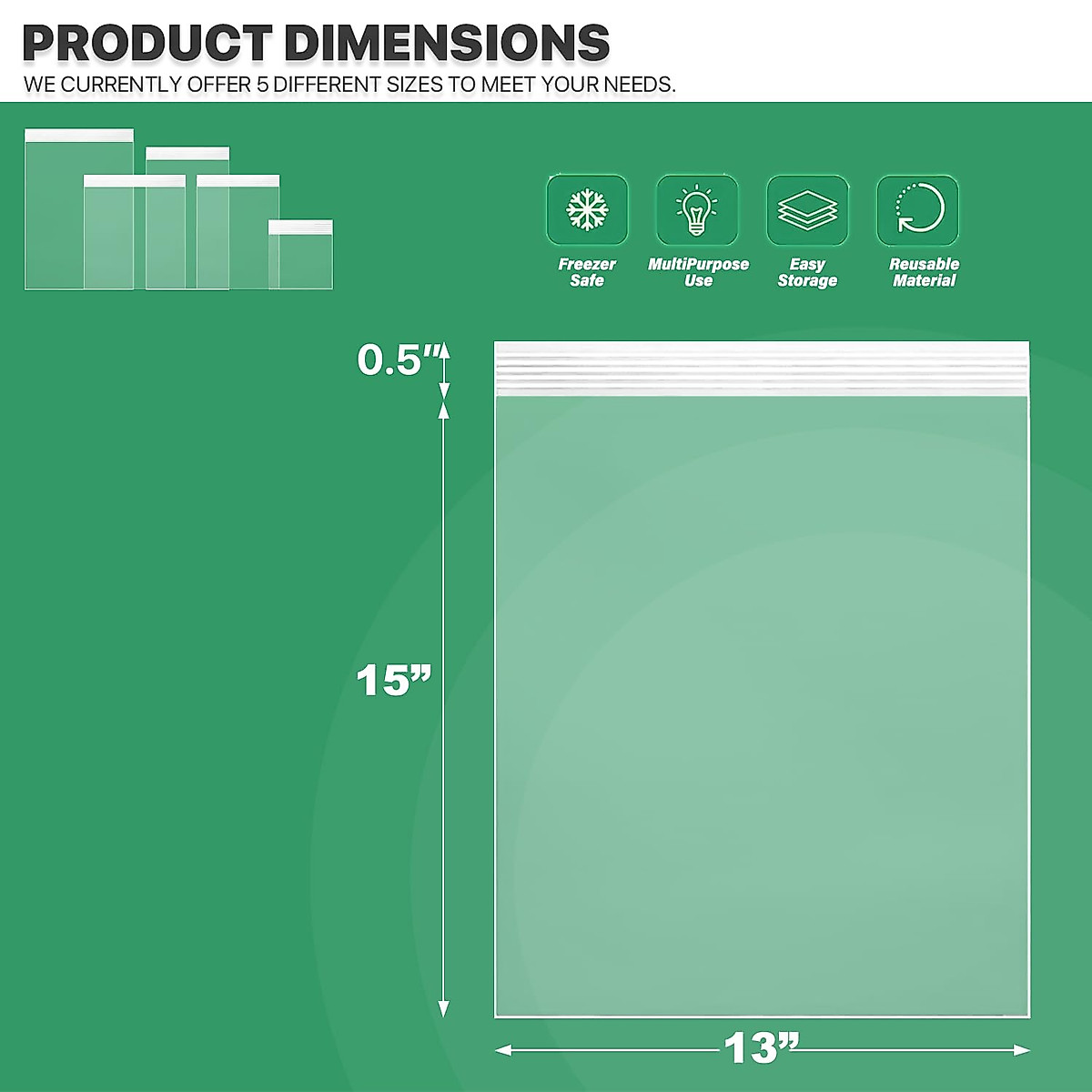 PRODUCT DIMENSIONS

WE CURRENTLY OFFER 5 DIFFERENT SIZES TO MEET YOUR NEEDS.

Freezer Safe

MultiPurpose Use

Easy Storage

Reusable Material

0.5"

15"

13"